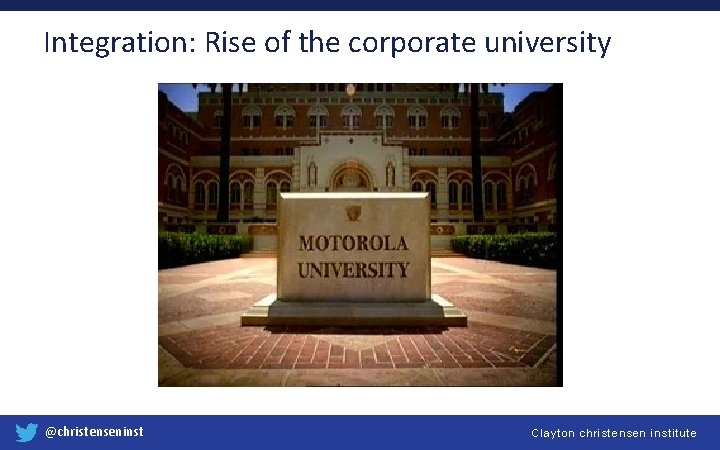 Integration: Rise of the corporate university

MOTOROLA UNIVERSITY

@christenseninst

Clayton christensen institute